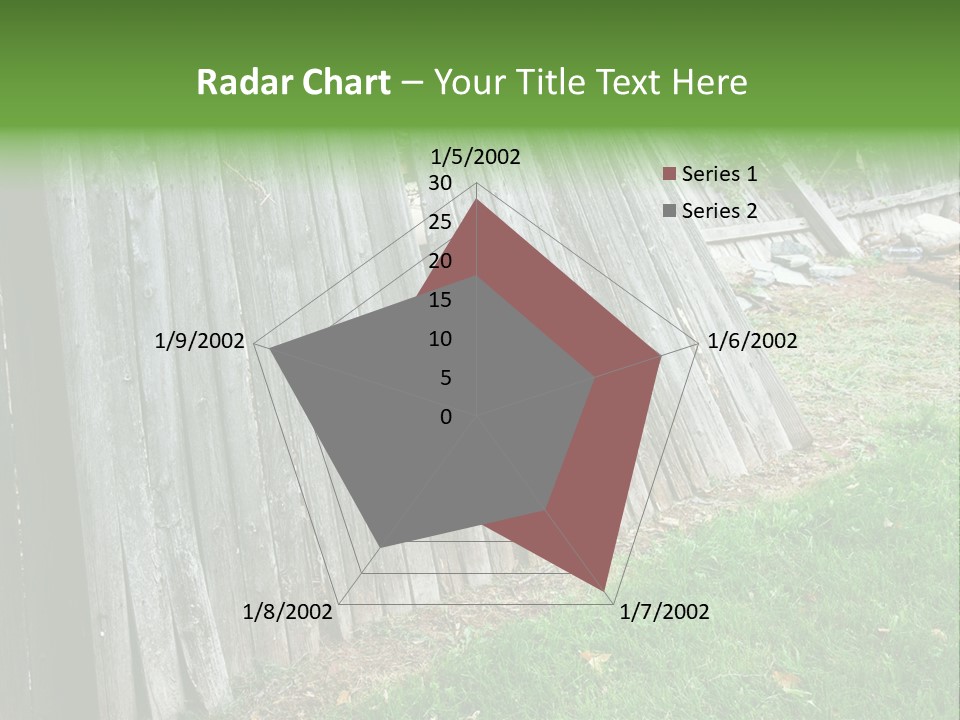 Radar Chart – Your Title Text Here

1/5/2002
30
25
20
15
10
5
0
1/6/2002
1/7/2002
1/8/2002
1/9/2002

Series 1
Series 2